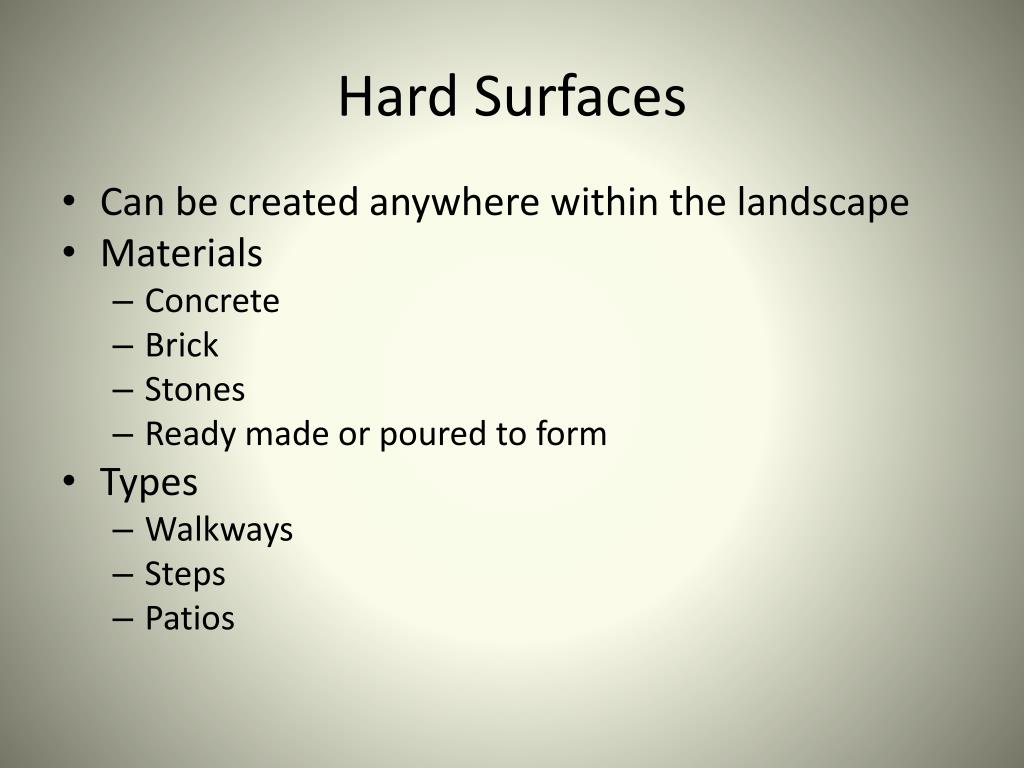 Hard Surfaces

• Can be created anywhere within the landscape
• Materials
– Concrete
– Brick
– Stones
– Ready made or poured to form
• Types
– Walkways
– Steps
– Patios